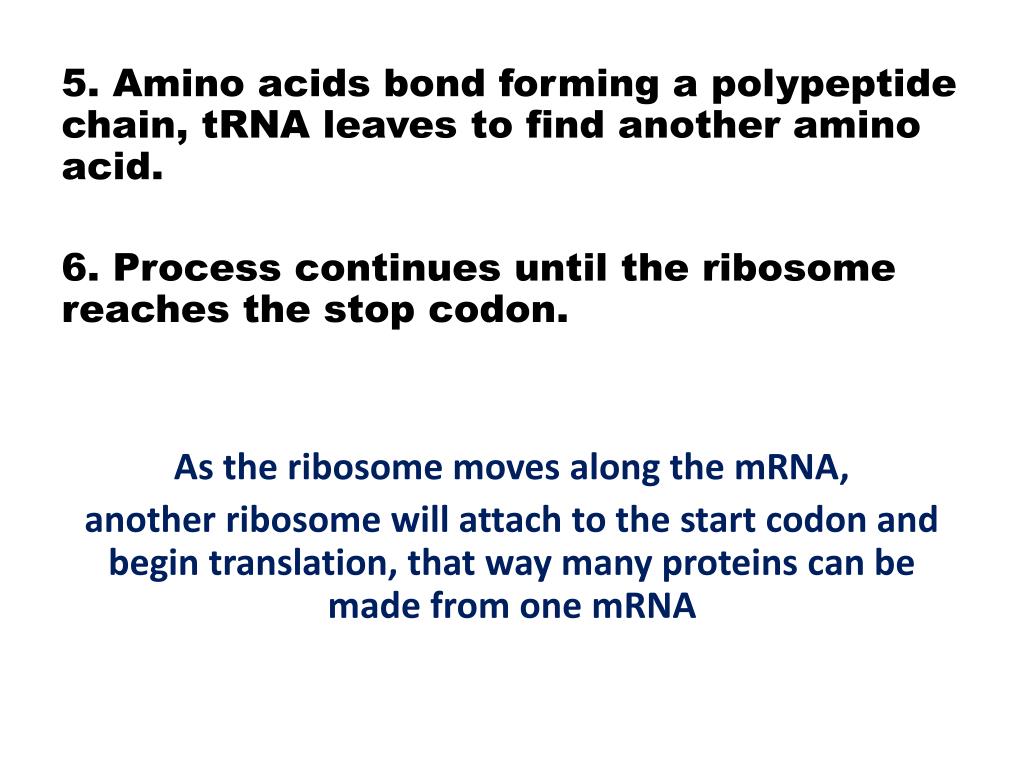 5. Amino acids bond forming a polypeptide chain, tRNA leaves to find another amino acid.

6. Process continues until the ribosome reaches the stop codon.

As the ribosome moves along the mRNA,
another ribosome will attach to the start codon and begin translation, that way many proteins can be made from one mRNA